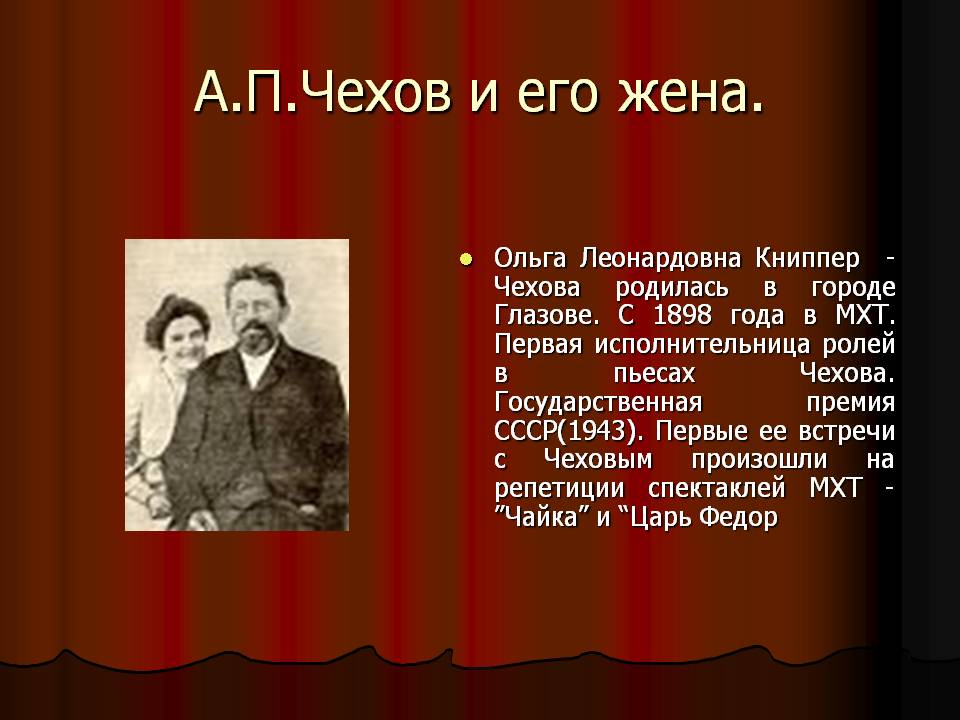 А.П.Чехов и его жена.

Ольга Леонардовна Книппер - Чехова родилась в городе Глазове. С 1898 года в МХТ. Первая исполнительница ролей в пьесах Чехова. Государственная премия СССР(1943). Первые ее встречи с Чеховым произошли на репетиции спектаклей МХТ - ”Чайка” и “Царь Федор